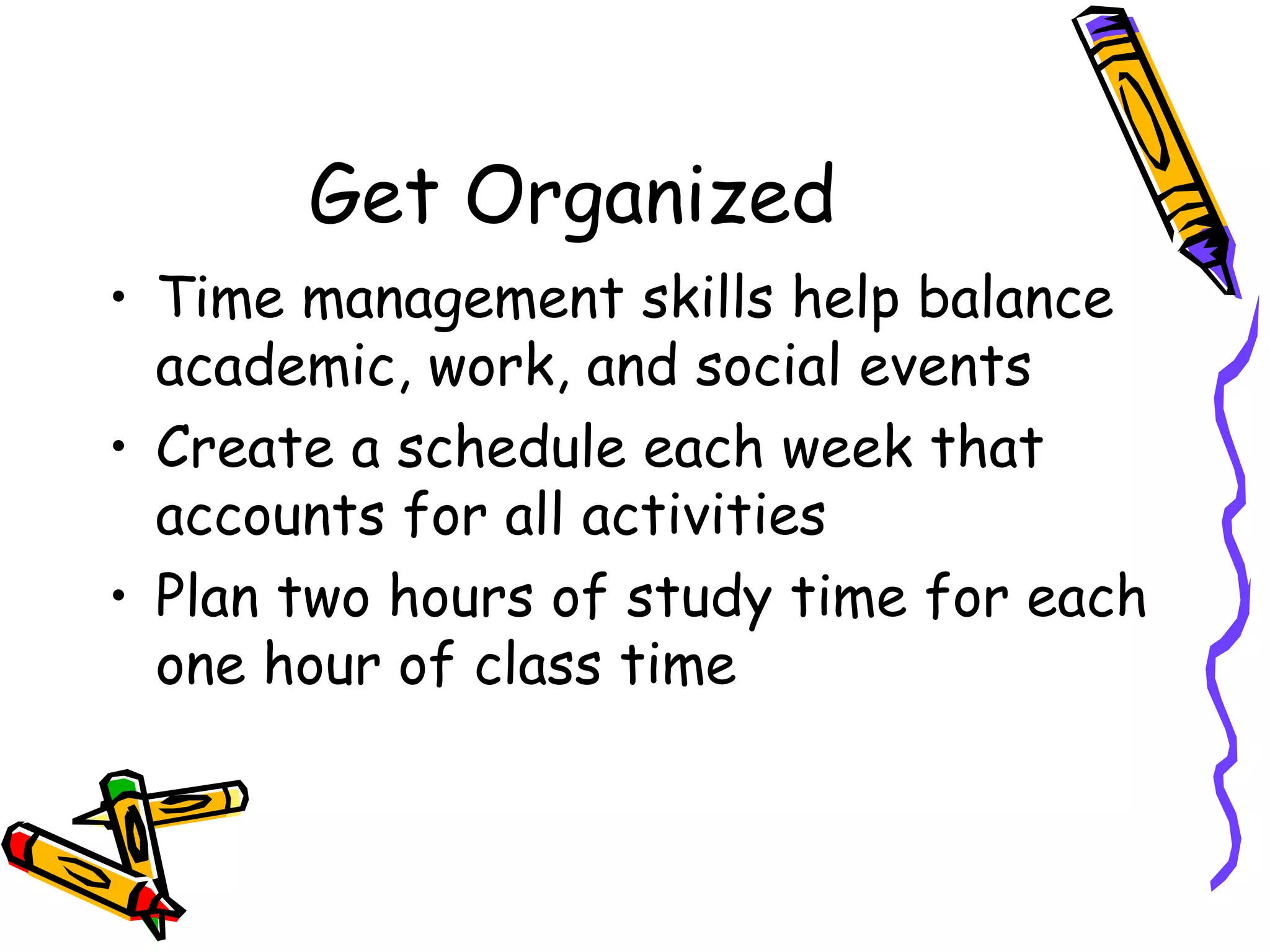 Get Organized

• Time management skills help balance academic, work, and social events

• Create a schedule each week that accounts for all activities

• Plan two hours of study time for each one hour of class time